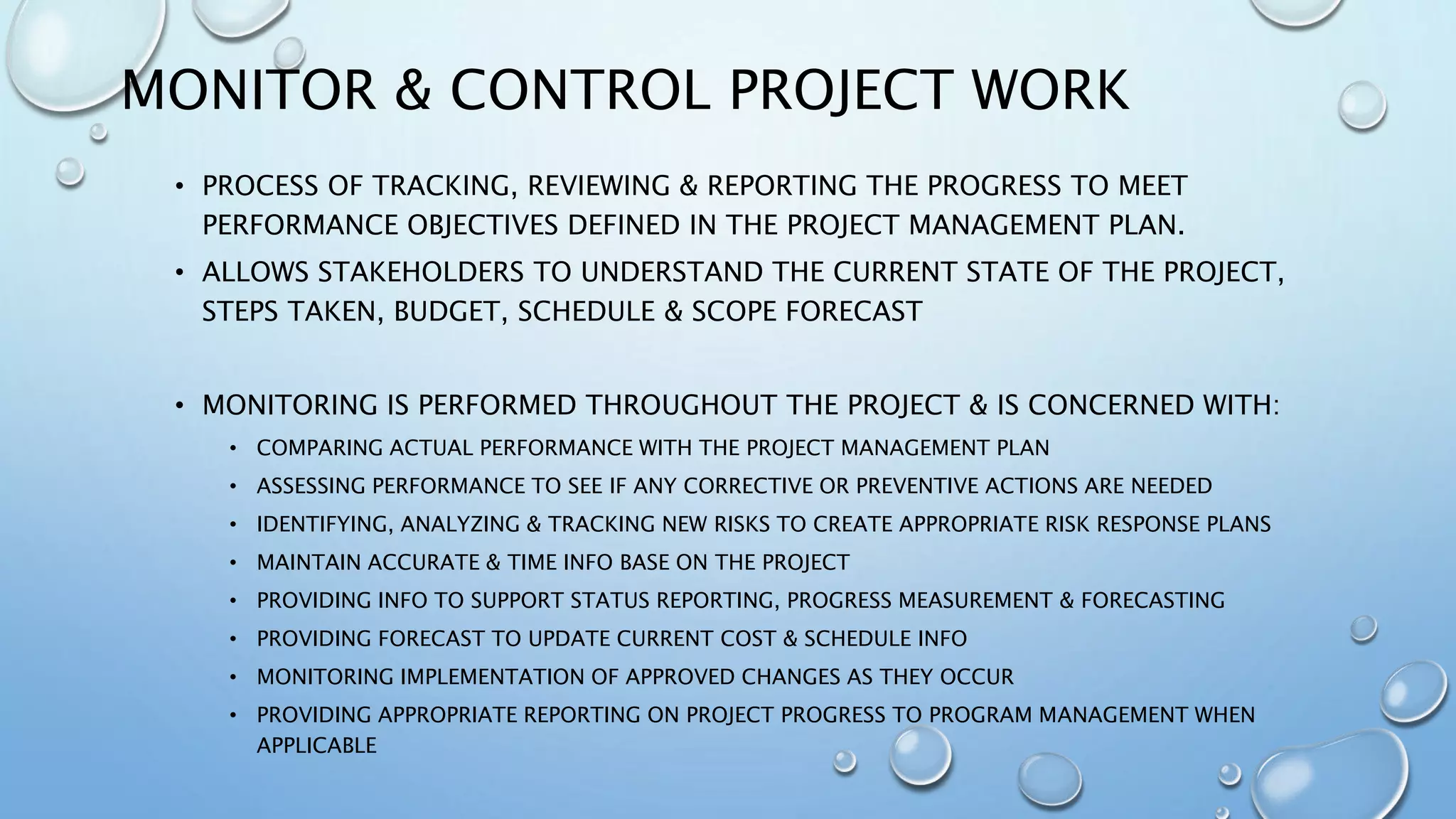 MONITOR & CONTROL PROJECT WORK

• PROCESS OF TRACKING, REVIEWING & REPORTING THE PROGRESS TO MEET PERFORMANCE OBJECTIVES DEFINED IN THE PROJECT MANAGEMENT PLAN.
• ALLOWS STAKEHOLDERS TO UNDERSTAND THE CURRENT STATE OF THE PROJECT, STEPS TAKEN, BUDGET, SCHEDULE & SCOPE FORECAST

• MONITORING IS PERFORMED THROUGHOUT THE PROJECT & IS CONCERNED WITH:
• COMPARING ACTUAL PERFORMANCE WITH THE PROJECT MANAGEMENT PLAN
• ASSESSING PERFORMANCE TO SEE IF ANY CORRECTIVE OR PREVENTIVE ACTIONS ARE NEEDED
• IDENTIFYING, ANALYZING & TRACKING NEW RISKS TO CREATE APPROPRIATE RISK RESPONSE PLANS
• MAINTAIN ACCURATE & TIME INFO BASE ON THE PROJECT
• PROVIDING INFO TO SUPPORT STATUS REPORTING, PROGRESS MEASUREMENT & FORECASTING
• PROVIDING FORECAST TO UPDATE CURRENT COST & SCHEDULE INFO
• MONITORING IMPLEMENTATION OF APPROVED CHANGES AS THEY OCCUR
• PROVIDING APPROPRIATE REPORTING ON PROJECT PROGRESS TO PROGRAM MANAGEMENT WHEN APPLICABLE